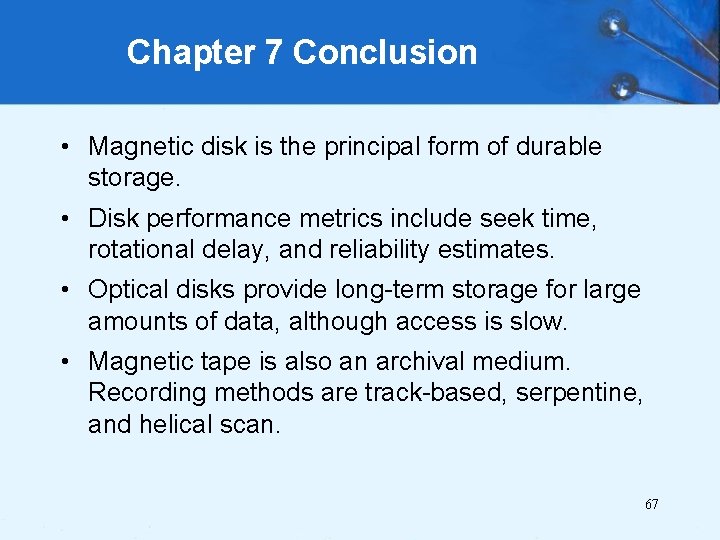 Chapter 7 Conclusion

• Magnetic disk is the principal form of durable storage.

• Disk performance metrics include seek time, rotational delay, and reliability estimates.

• Optical disks provide long-term storage for large amounts of data, although access is slow.

• Magnetic tape is also an archival medium. Recording methods are track-based, serpentine, and helical scan.

67